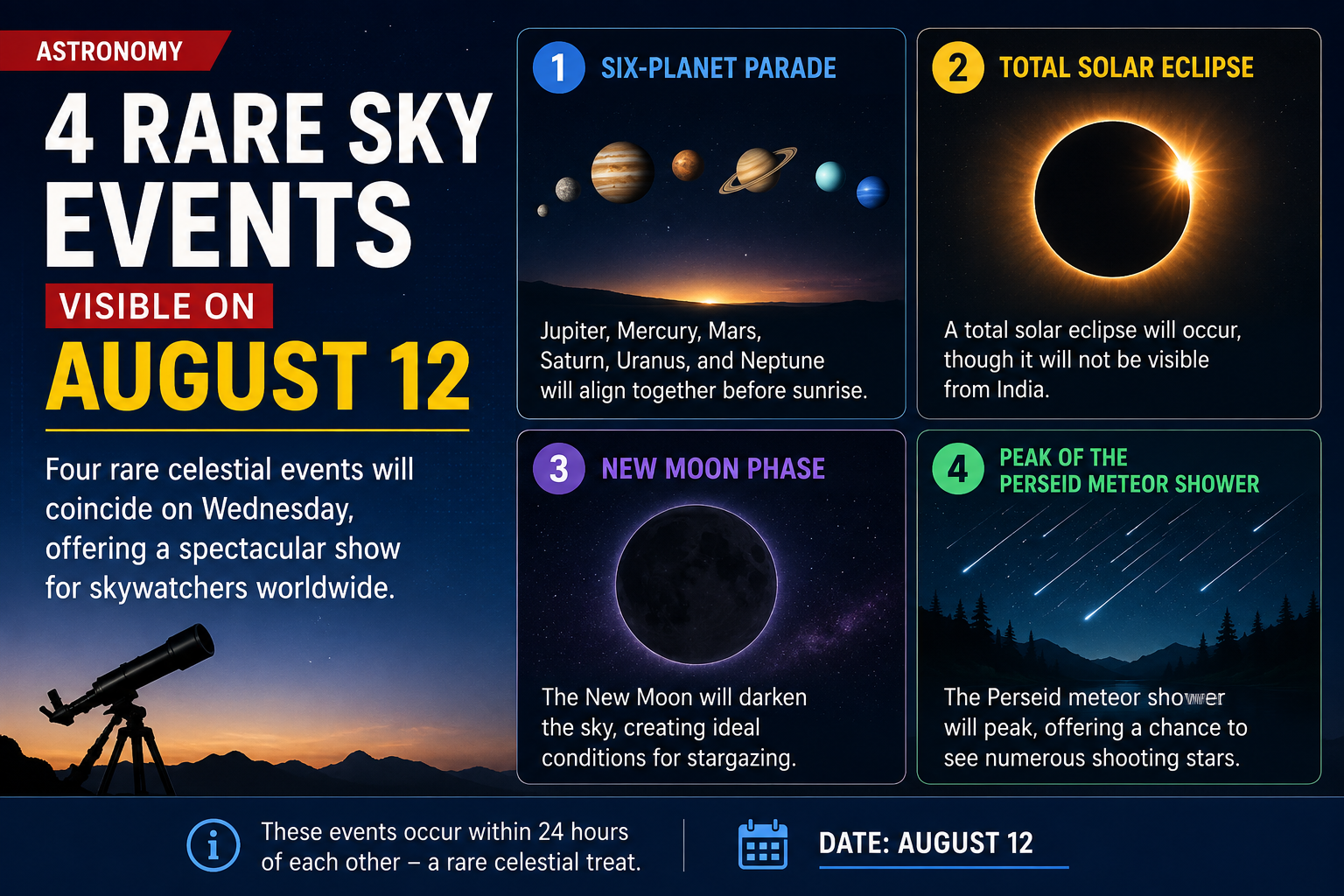 ASTRONOMY

4 RARE SKY EVENTS

VISIBLE ON

AUGUST 12

Four rare celestial events will coincide on Wednesday, offering a spectacular show for skywatchers worldwide.

1 SIX-PLANET PARADE

Jupiter, Mercury, Mars, Saturn, Uranus, and Neptune will align together before sunrise.

2 TOTAL SOLAR ECLIPSE

A total solar eclipse will occur, though it will not be visible from India.

3 NEW MOON PHASE

The New Moon will darken the sky, creating ideal conditions for stargazing.

4 PEAK OF THE PERSEID METEOR SHOWER

The Perseid meteor shower will peak, offering a chance to see numerous shooting stars.

These events occur within 24 hours of each other – a rare celestial treat.

DATE: AUGUST 12